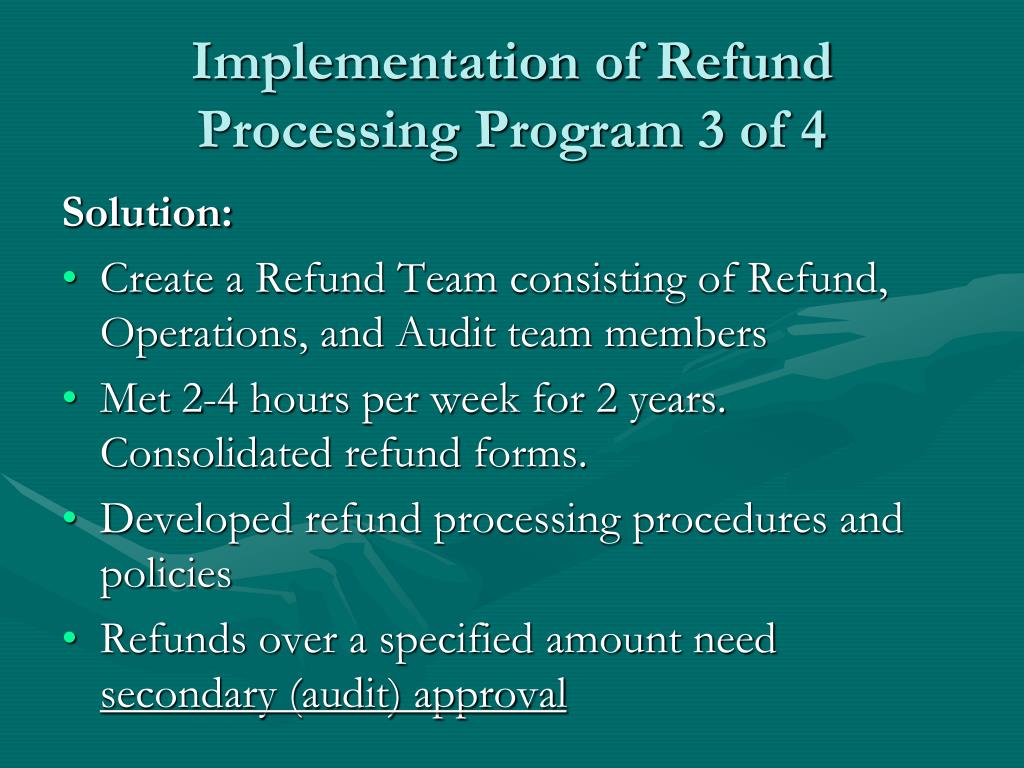 Implementation of Refund Processing Program 3 of 4

Solution:

• Create a Refund Team consisting of Refund, Operations, and Audit team members
• Met 2-4 hours per week for 2 years. Consolidated refund forms.
• Developed refund processing procedures and policies
• Refunds over a specified amount need secondary (audit) approval